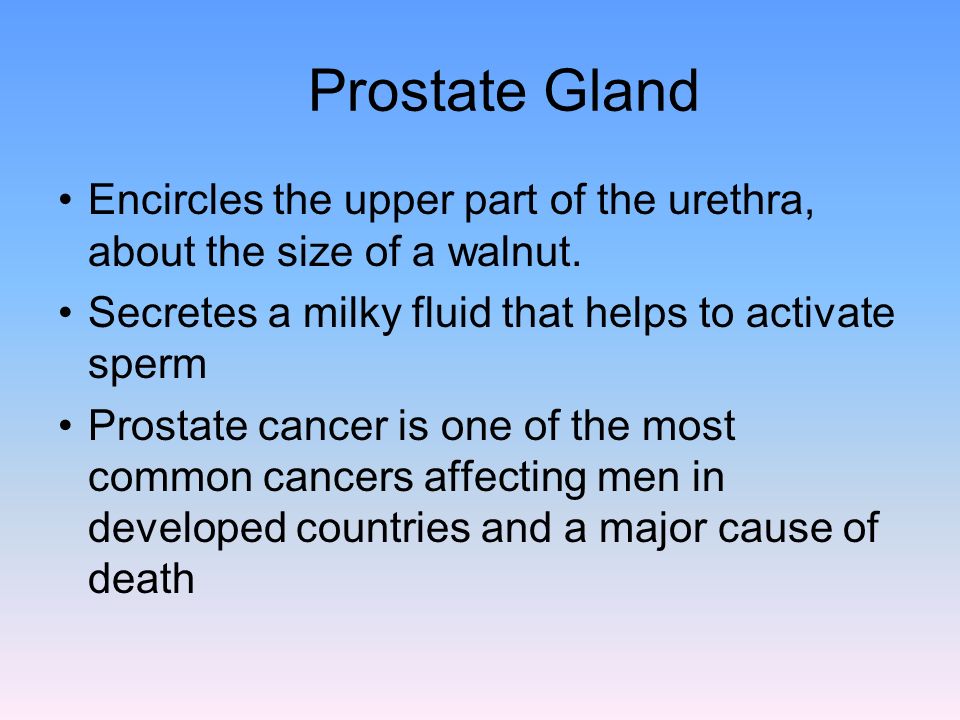 Prostate Gland

• Encircles the upper part of the urethra, about the size of a walnut.
• Secretes a milky fluid that helps to activate sperm
• Prostate cancer is one of the most common cancers affecting men in developed countries and a major cause of death